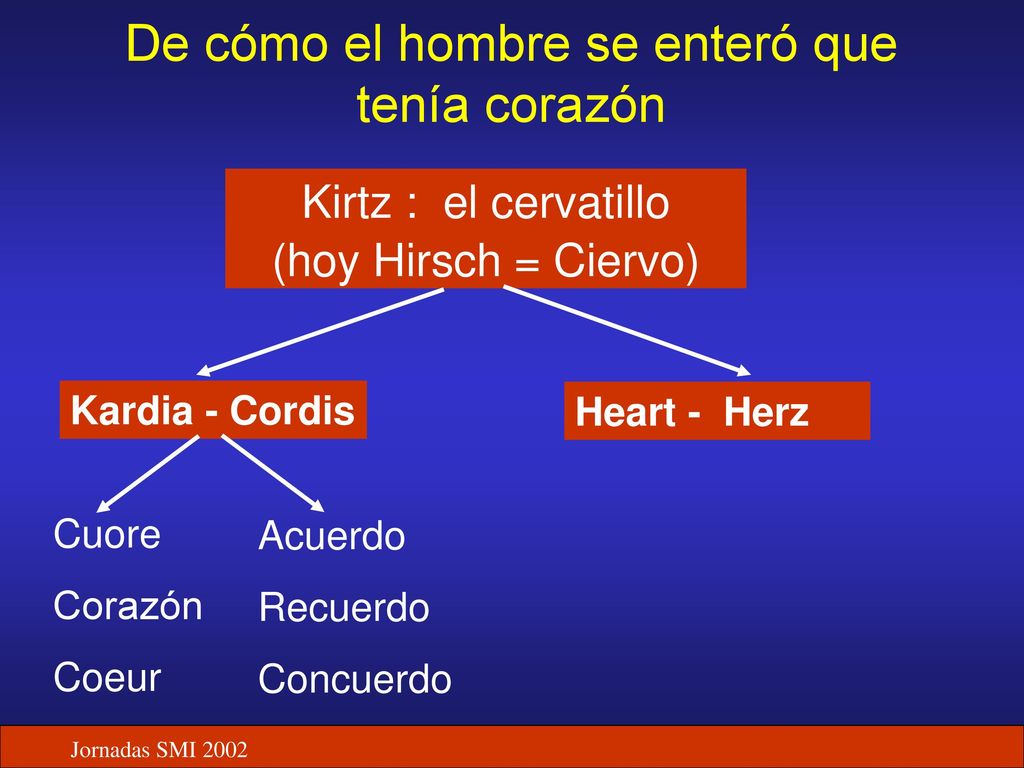 De cómo el hombre se enteró que tenía corazón

Kirtz : el cervatillo
(hoy Hirsch = Ciervo)

Kardia - Cordis

Heart - Herz

Cuore
Corazón
Coeur

Acuerdo
Recuerdo
Concuerdo

Jornadas SMI 2002